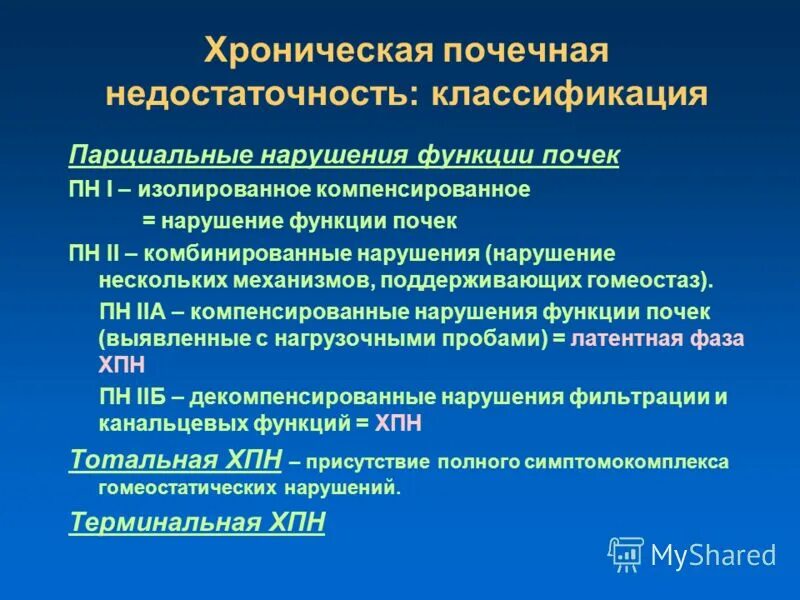 Хроническая почечная недостаточность: классификация

Парциальные нарушения функции почек

ПН I – изолированное компенсированное
= нарушение функции почек

ПН II – комбинированные нарушения (нарушение нескольких механизмов, поддерживающих гомеостаз).

ПН IIА – компенсированные нарушения функции почек (выявленные с нагрузочными пробами) = латентная фаза ХПН

ПН IIБ – декомпенсированные нарушения фильтрации и канальцевых функций = ХПН

Тотальная ХПН – присутствие полного симптомокомплекса гомеостатических нарушений.

Терминальная ХПН

MyShared